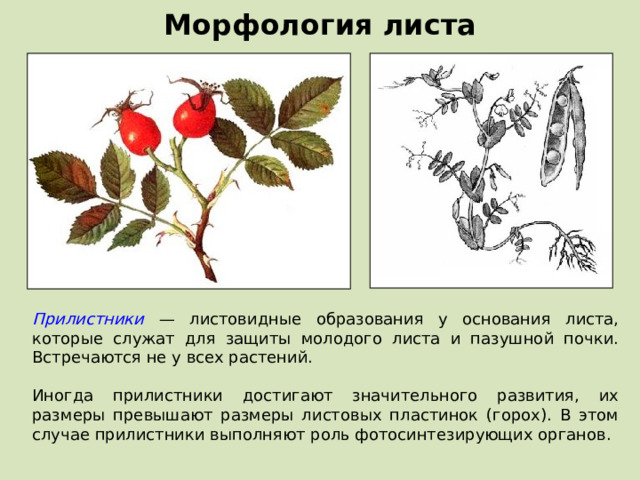 Морфология листа

Прилистники — листовидные образования у основания листа, которые служат для защиты молодого листа и пазушной почки. Встречаются не у всех растений.

Иногда прилистники достигают значительного развития, их размеры превышают размеры листовых пластинок (горох). В этом случае прилистники выполняют роль фотосинтезирующих органов.